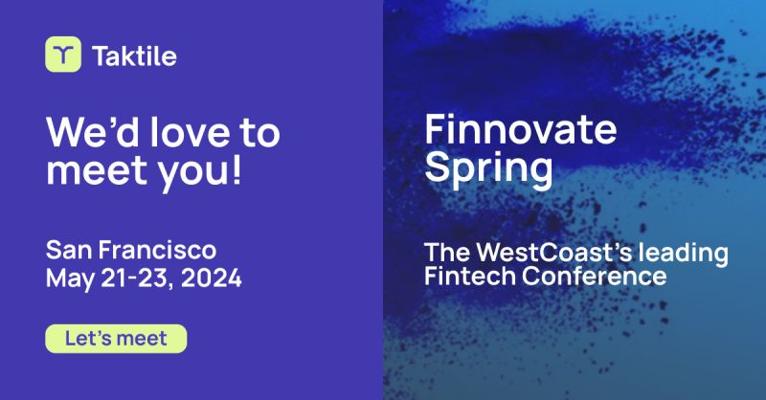 Taktile

We'd love to meet you!

San Francisco
May 21-23, 2024

Let's meet

Finnovate Spring

The WestCoast's leading Fintech Conference